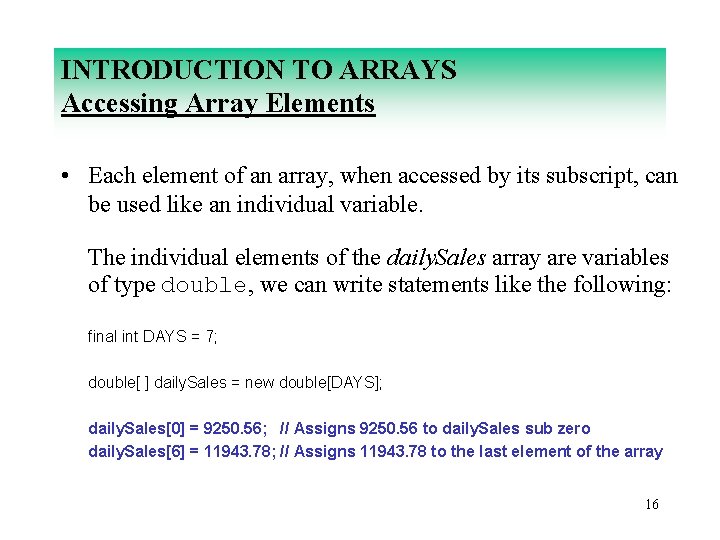 INTRODUCTION TO ARRAYS
Accessing Array Elements

• Each element of an array, when accessed by its subscript, can be used like an individual variable.

The individual elements of the dailySales array are variables of type double, we can write statements like the following:

final int DAYS = 7;

double[ ] dailySales = new double[DAYS];

dailySales[0] = 9250.56; // Assigns 9250.56 to dailySales sub zero
dailySales[6] = 11943.78; // Assigns 11943.78 to the last element of the array

16